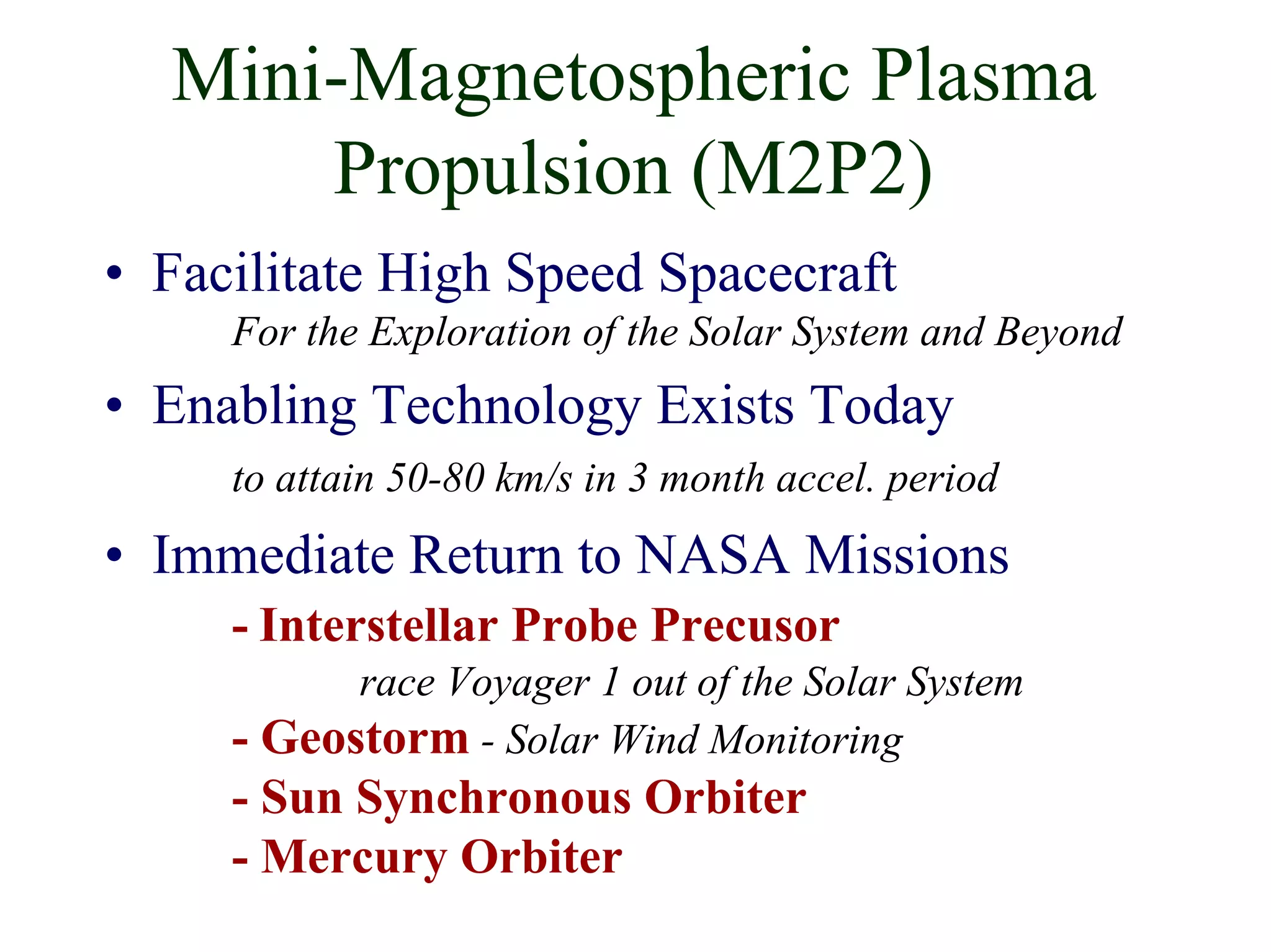 Mini-Magnetospheric Plasma Propulsion (M2P2)

• Facilitate High Speed Spacecraft

For the Exploration of the Solar System and Beyond

• Enabling Technology Exists Today

to attain 50-80 km/s in 3 month accel. period

• Immediate Return to NASA Missions

- Interstellar Probe Precusor

race Voyager 1 out of the Solar System

- Geostorm - Solar Wind Monitoring

- Sun Synchronous Orbiter

- Mercury Orbiter